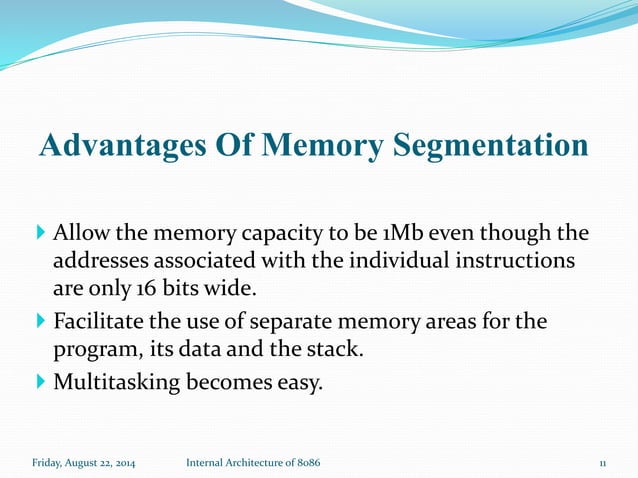 Advantages Of Memory Segmentation

Allow the memory capacity to be 1Mb even though the addresses associated with the individual instructions are only 16 bits wide.

Facilitate the use of separate memory areas for the program, its data and the stack.

Multitasking becomes easy.

Friday, August 22, 2014 Internal Architecture of 8086 11